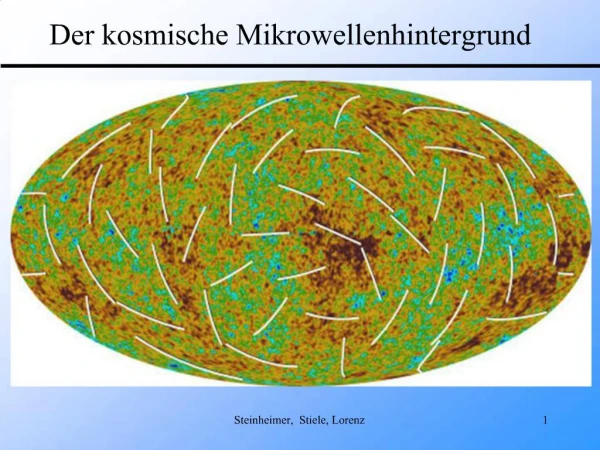 Der kosmische Mikrowellenhintergrund

Steinheimer, Stiele, Lorenz

1